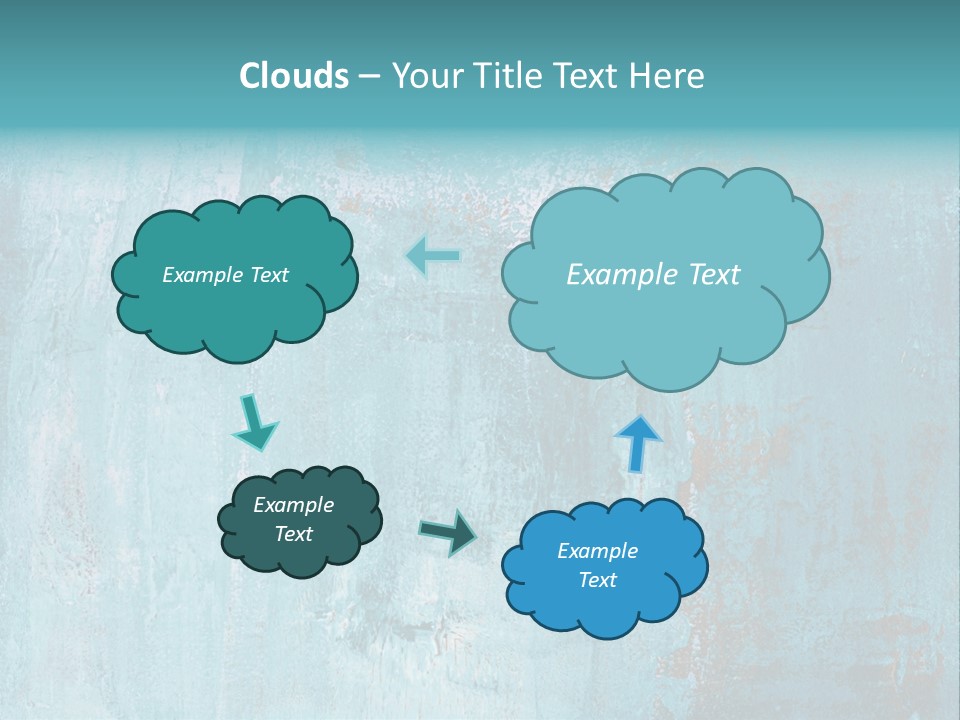 Clouds – Your Title Text Here

Example Text

Example Text

Example Text

Example Text